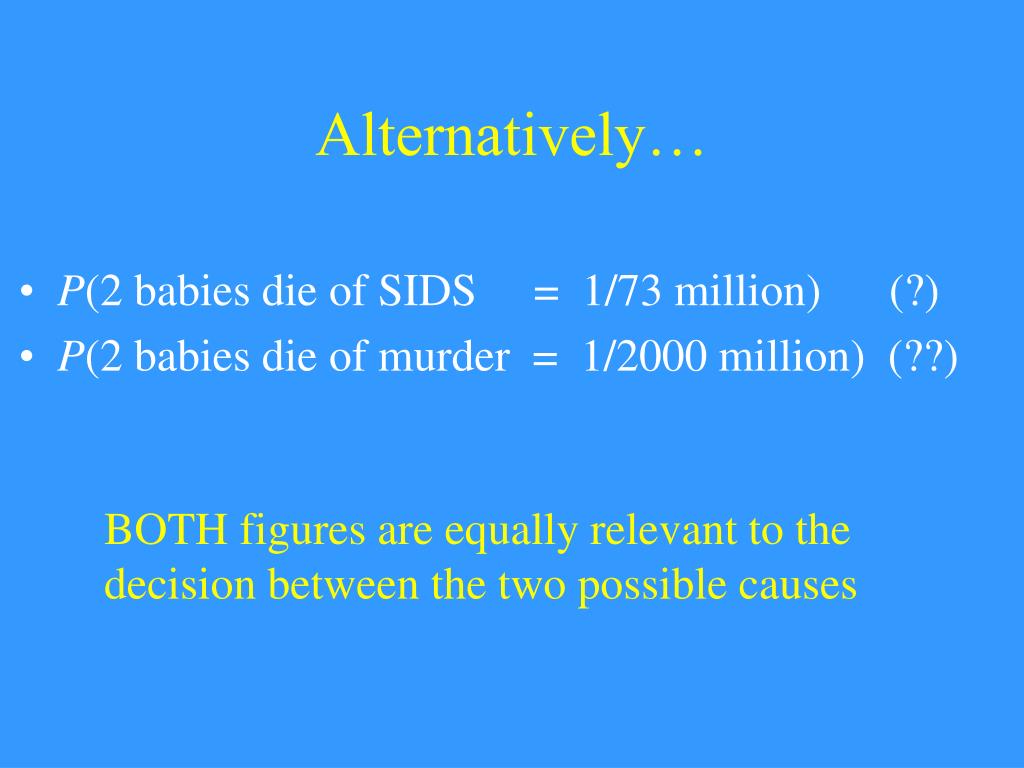 Alternatively…

• $P$(2 babies die of SIDS = 1/73 million) (?)
• $P$(2 babies die of murder = 1/2000 million) (??)

BOTH figures are equally relevant to the decision between the two possible causes